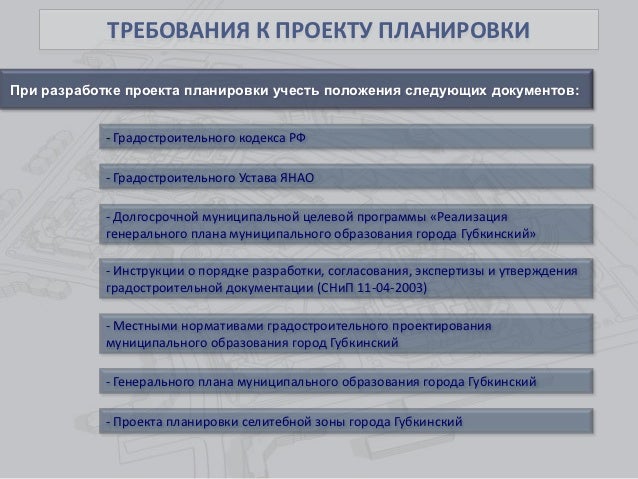 ТРЕБОВАНИЯ К ПРОЕКТУ ПЛАНИРОВКИ

При разработке проекта планировки учесть положения следующих документов:

- Градостроительного кодекса РФ

- Градостроительного Устава ЯНАО

- Долгосрочной муниципальной целевой программы «Реализация генерального плана муниципального образования города Губкинский»

- Инструкции о порядке разработки, согласования, экспертизы и утверждения градостроительной документации (СНиП 11-04-2003)

- Местными нормативами градостроительного проектирования муниципального образования город Губкинский

- Генерального плана муниципального образования города Губкинский

- Проекта планировки селитебной зоны города Губкинский